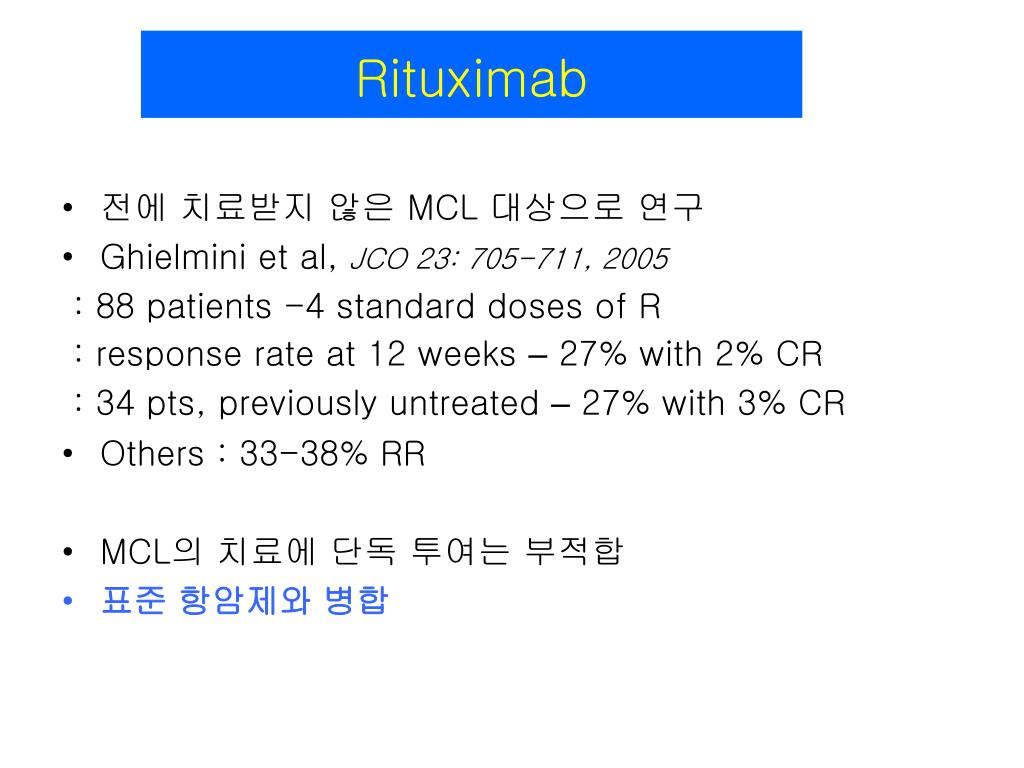 Rituximab

• 전에 치료받지 않은 MCL 대상으로 연구
• Ghielmini et al, JCO 23: 705-711, 2005
: 88 patients -4 standard doses of R
: response rate at 12 weeks – 27% with 2% CR
: 34 pts, previously untreated – 27% with 3% CR
• Others : 33-38% RR

• MCL의 치료에 단독 투여는 부적합
• 표준 항암제와 병합